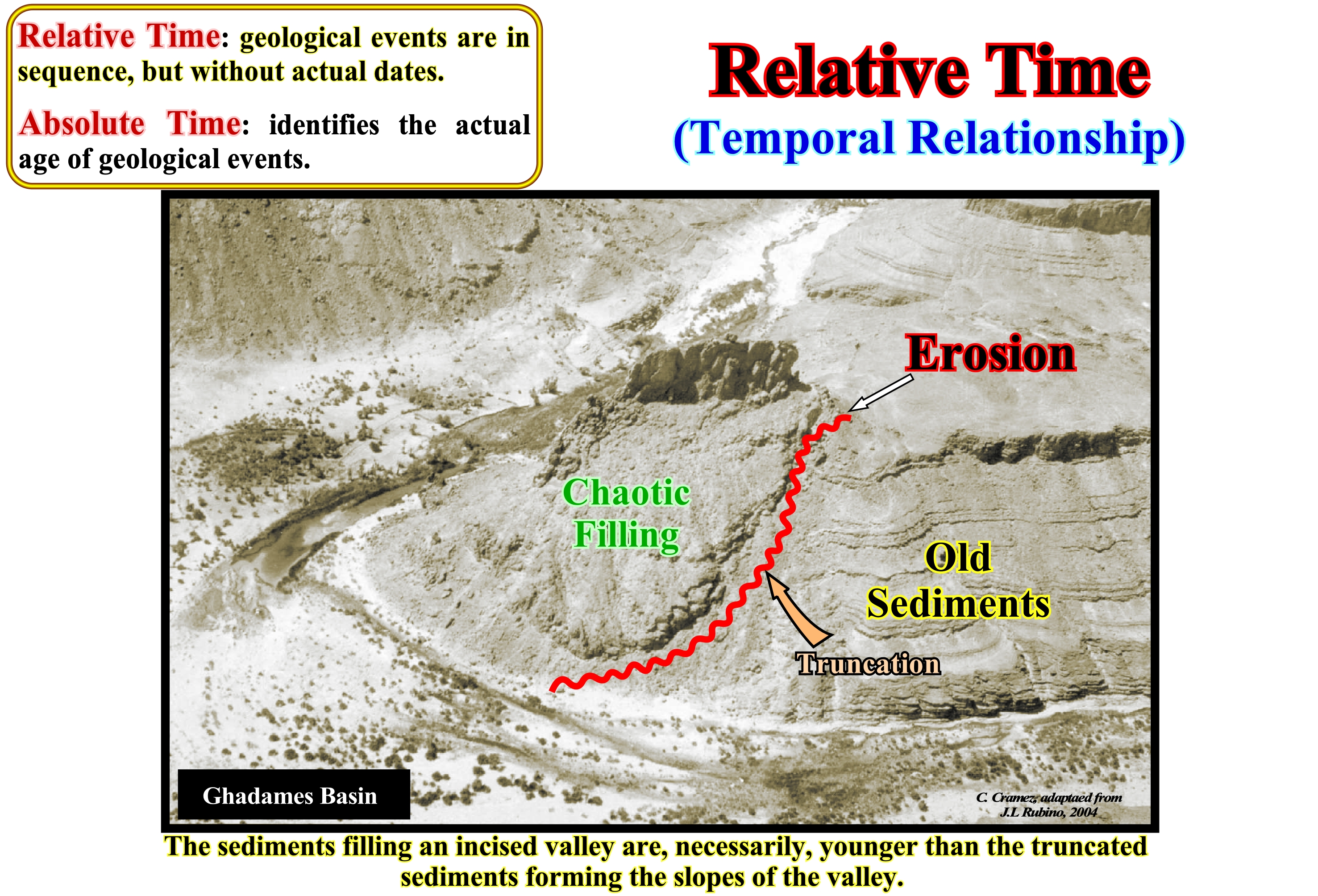 Relative Time: geological events are in sequence, but without actual dates.

Absolute Time: identifies the actual age of geological events.

Relative Time
(Temporal Relationship)

Erosion

Chaotic Filling

Old Sediments

Truncation

Ghadames Basin

C. Cramez, adaptaed from J.L Rubino, 2004

The sediments filling an incised valley are, necessarily, younger than the truncated sediments forming the slopes of the valley.